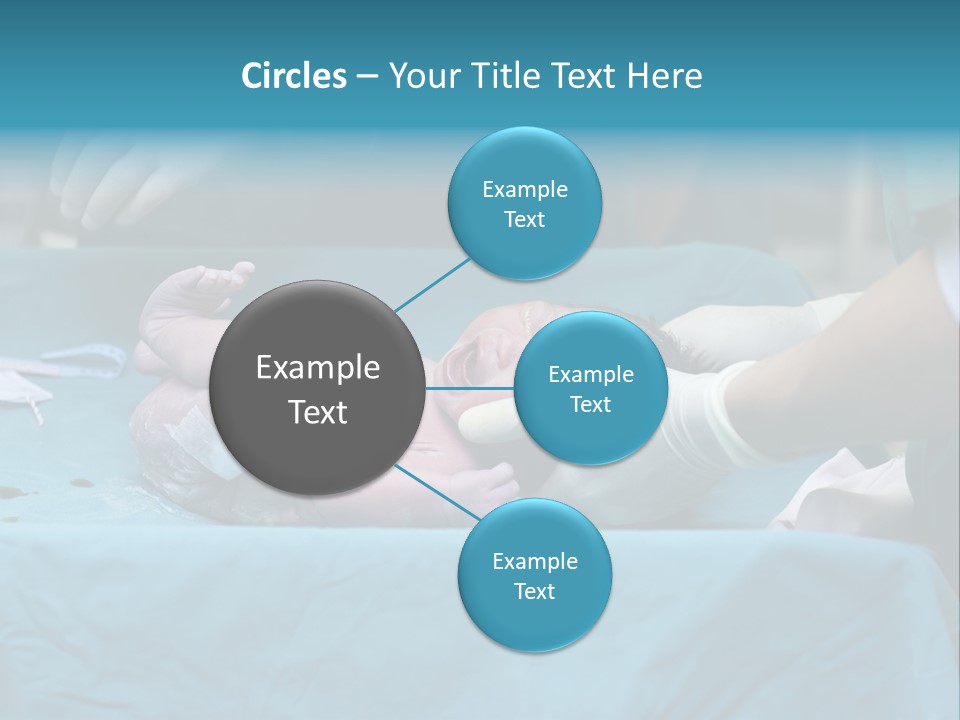 Circles – Your Title Text Here

Example Text

Example Text

Example Text

Example Text